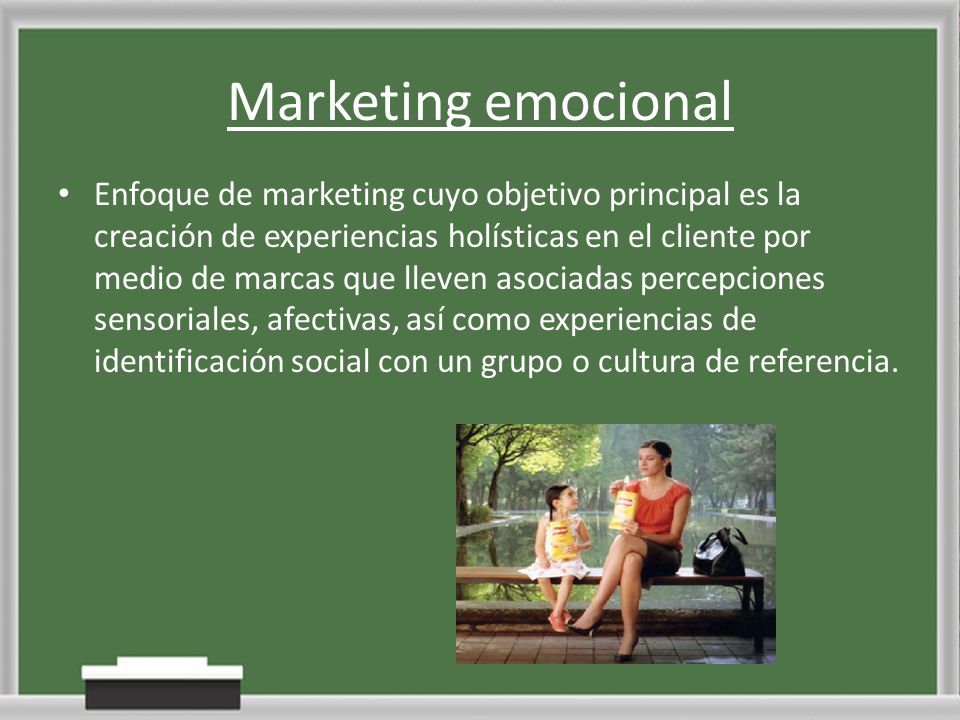 Marketing emocional

• Enfoque de marketing cuyo objetivo principal es la creación de experiencias holísticas en el cliente por medio de marcas que lleven asociadas percepciones sensoriales, afectivas, así como experiencias de identificación social con un grupo o cultura de referencia.